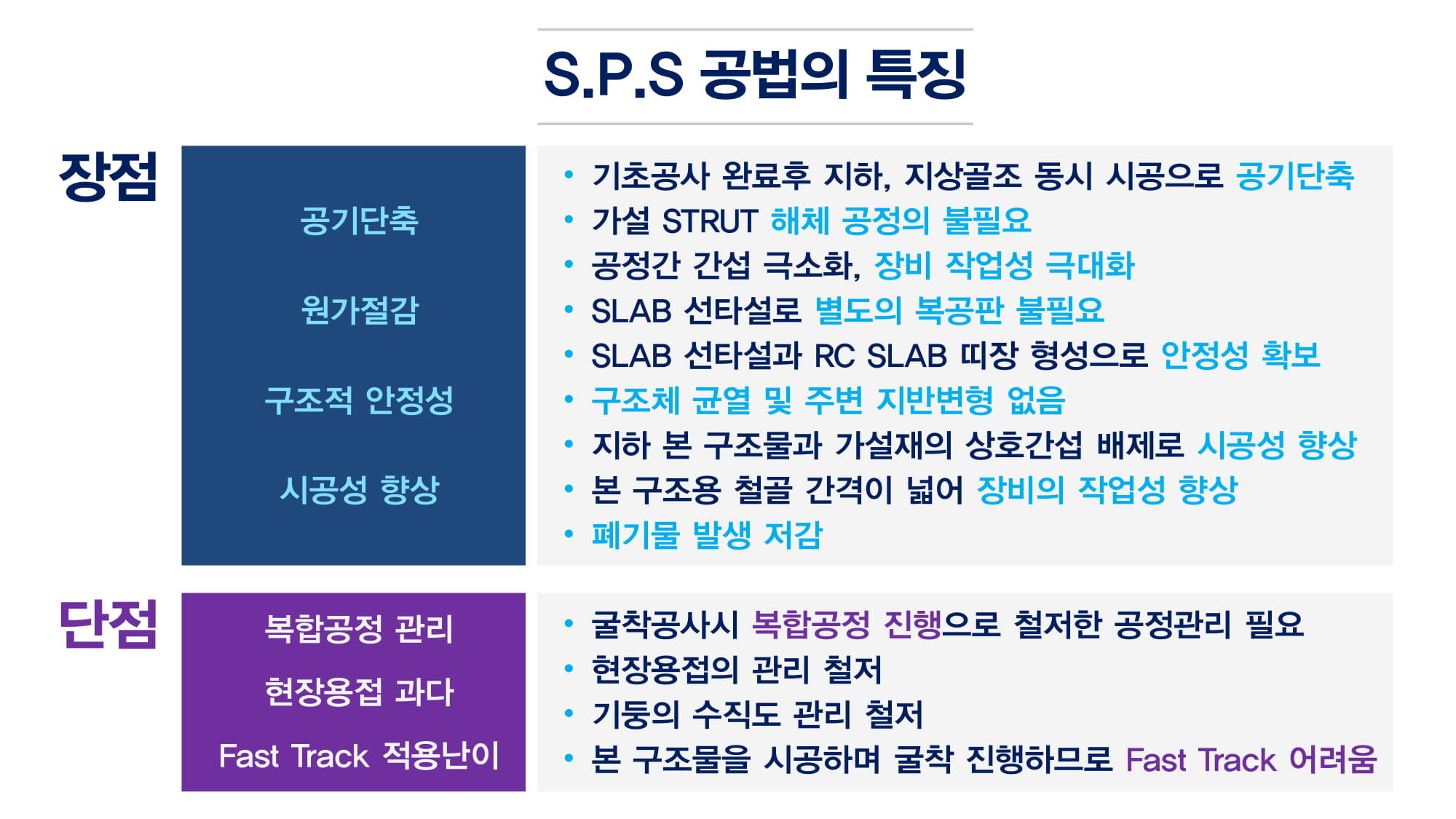 S.P.S 공법의 특징

장점

공기단축

원가절감

구조적 안정성

시공성 향상

• 기초공사 완료후 지하, 지상골조 동시 시공으로 공기단축
• 가설 STRUT 해체 공정의 불필요
• 공정간 간섭 극소화, 장비 작업성 극대화
• SLAB 선타설로 별도의 복공판 불필요
• SLAB 선타설과 RC SLAB 띠장 형성으로 안정성 확보
• 구조체 균열 및 주변 지반변형 없음
• 지하 본 구조물과 가설재의 상호간섭 배제로 시공성 향상
• 본 구조용 철골 간격이 넓어 장비의 작업성 향상
• 폐기물 발생 저감

단점

복합공정 관리

현장용접 과다

Fast Track 적용난이

• 굴착공사시 복합공정 진행으로 철저한 공정관리 필요
• 현장용접의 관리 철저
• 기둥의 수직도 관리 철저
• 본 구조물을 시공하며 굴착 진행하므로 Fast Track 어려움